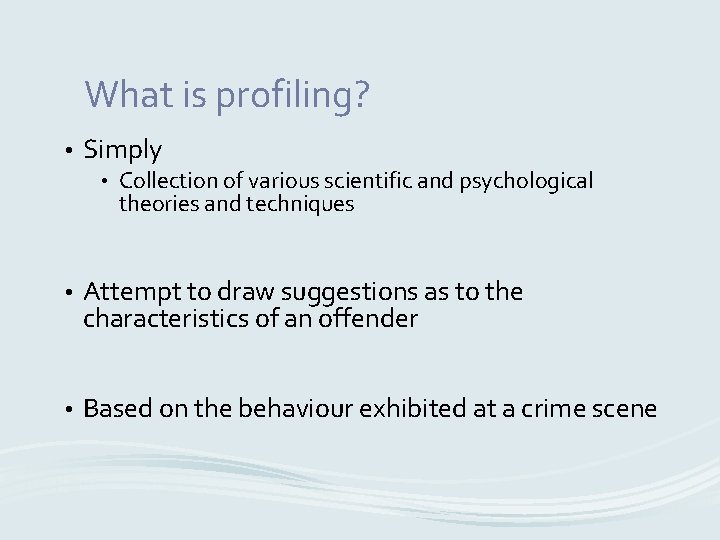 What is profiling?

• Simply
• Collection of various scientific and psychological theories and techniques

• Attempt to draw suggestions as to the characteristics of an offender

• Based on the behaviour exhibited at a crime scene